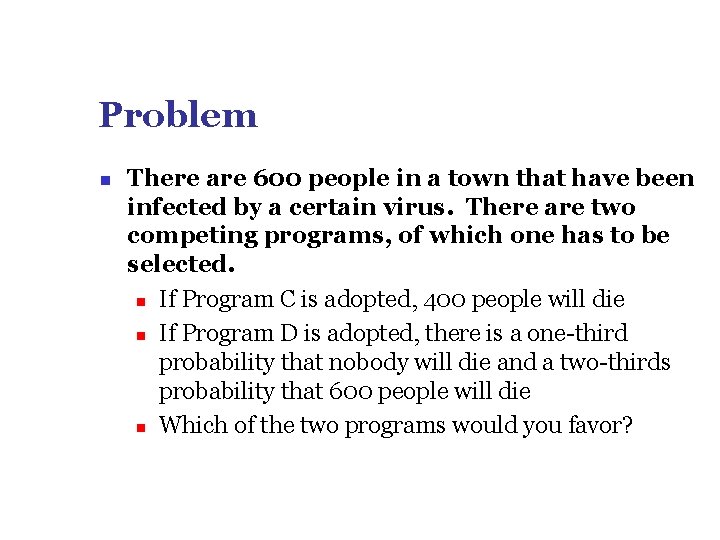 Problem

There are 600 people in a town that have been infected by a certain virus. There are two competing programs, of which one has to be selected.

If Program C is adopted, 400 people will die

If Program D is adopted, there is a one-third probability that nobody will die and a two-thirds probability that 600 people will die

Which of the two programs would you favor?